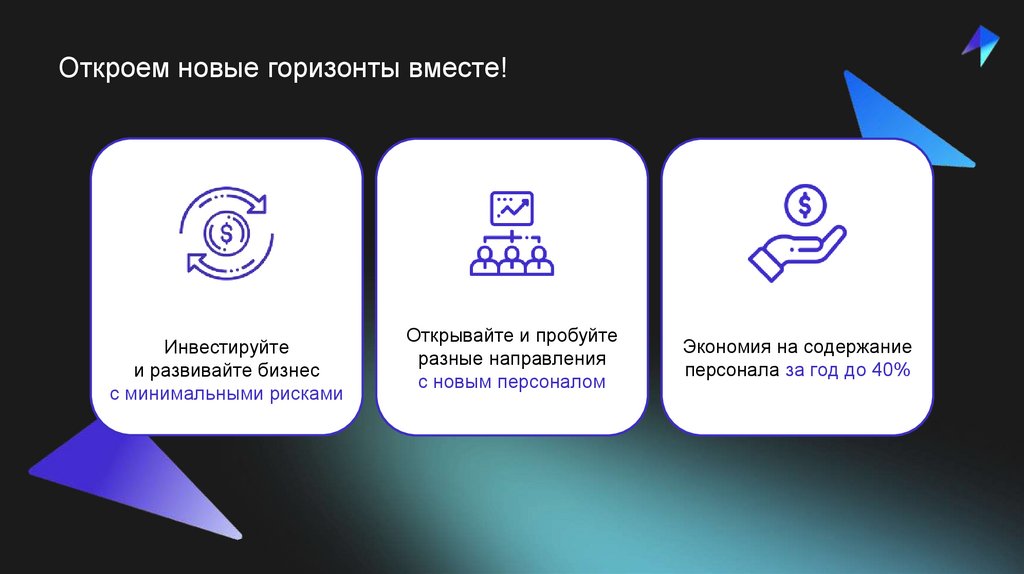 Откроем новые горизонты вместе!

Инвестируйте и развивайте бизнес с минимальными рисками

Открывайте и пробуйте разные направления с новым персоналом

Экономия на содержание персонала за год до 40%